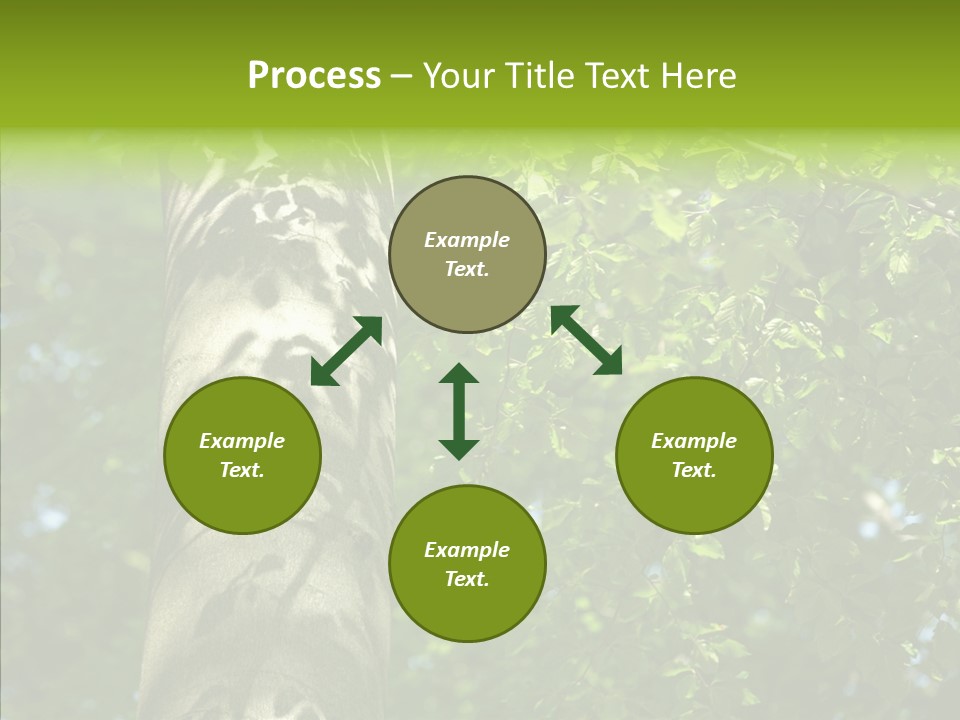 Process – Your Title Text Here

Example Text.

Example Text.

Example Text.

Example Text.